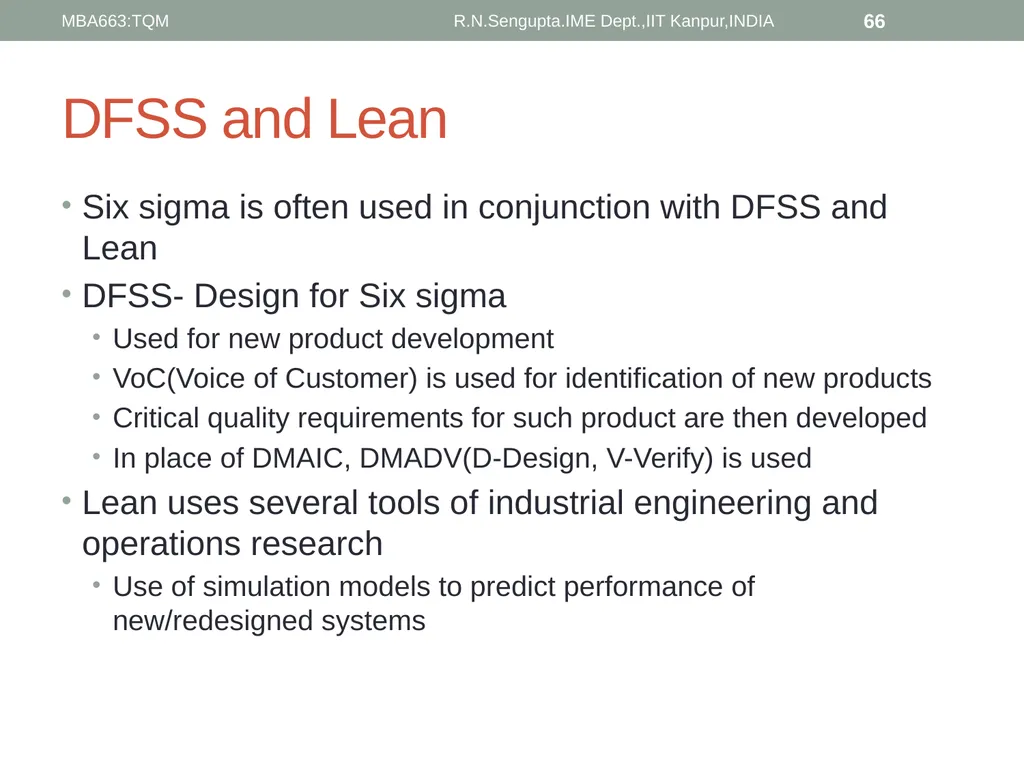 MBA663:TQM R.N.Sengupta.IME Dept.,IIT Kanpur,INDIA 66

DFSS and Lean

• Six sigma is often used in conjunction with DFSS and Lean
• DFSS- Design for Six sigma
  • Used for new product development
  • VoC(Voice of Customer) is used for identification of new products
  • Critical quality requirements for such product are then developed
  • In place of DMAIC, DMADV(D-Design, V-Verify) is used
• Lean uses several tools of industrial engineering and operations research
  • Use of simulation models to predict performance of new/redesigned systems